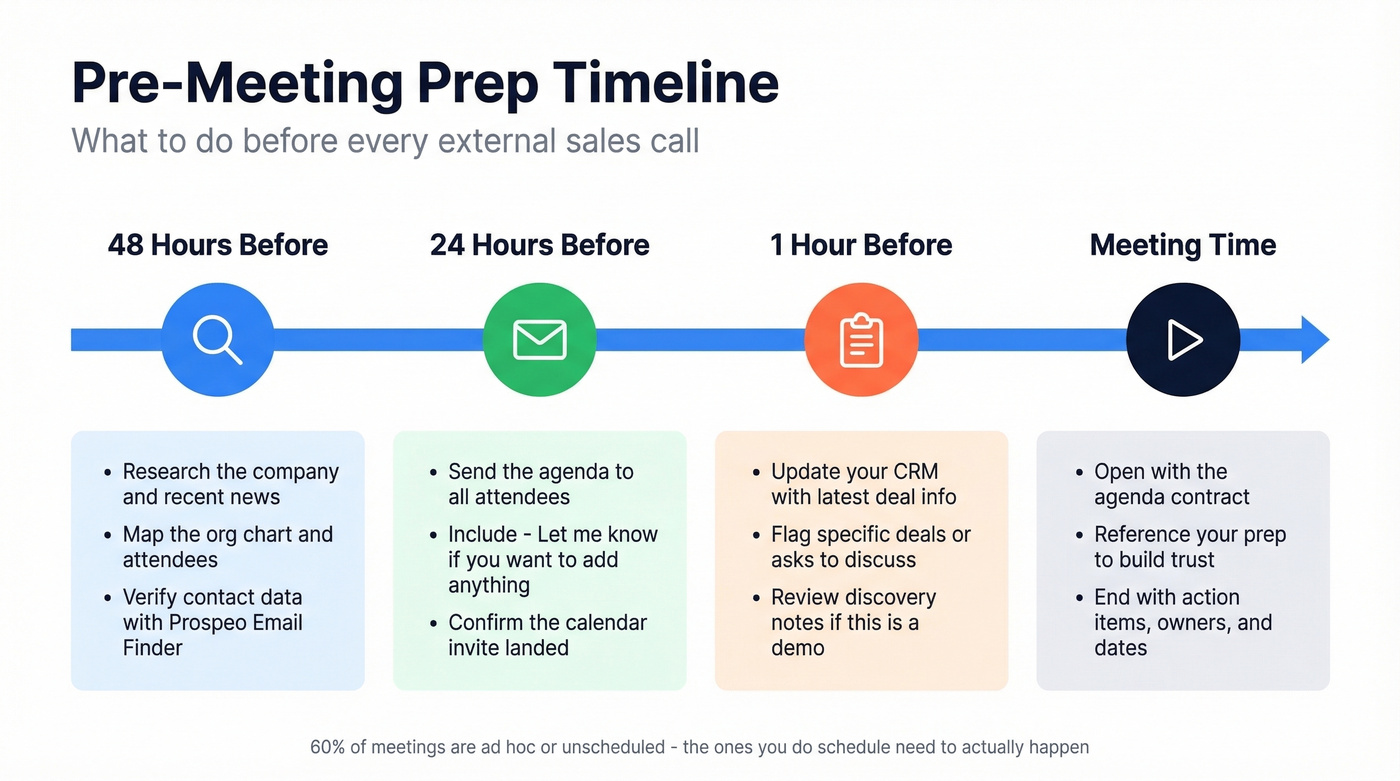 Pre-Meeting Prep Timeline

What to do before every external sales call

48 Hours Before

- Research the company and recent news
- Map the org chart and attendees
- Verify contact data with Prospeo Email Finder

24 Hours Before

- Send the agenda to all attendees
- Include - Let me know if you want to add anything
- Confirm the calendar invite landed

1 Hour Before

- Update your CRM with latest deal info
- Flag specific deals or asks to discuss
- Review discovery notes if this is a demo

Meeting Time

- Open with the agenda contract
- Reference your prep to build trust
- End with action items, owners, and dates

60% of meetings are ad hoc or unscheduled - the ones you do schedule need to actually happen